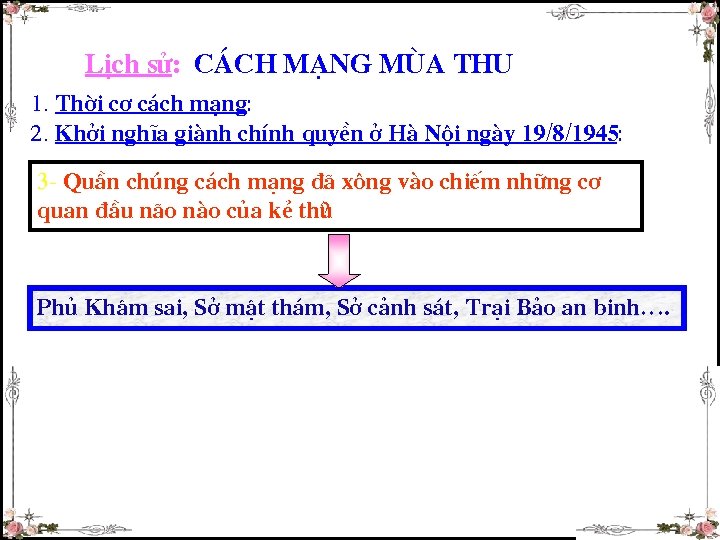 Lịch sử: CÁCH MẠNG MÙA THU

1. Thời cơ cách mạng:

2. Khởi nghĩa giành chính quyền ở Hà Nội ngày 19/8/1945:

3- Quần chúng cách mạng đã xông vào chiếm những cơ quan đầu não nào của kẻ thù

Phủ Khâm sai, Sở mật thám, Sở cảnh sát, Trại Bảo an binh….